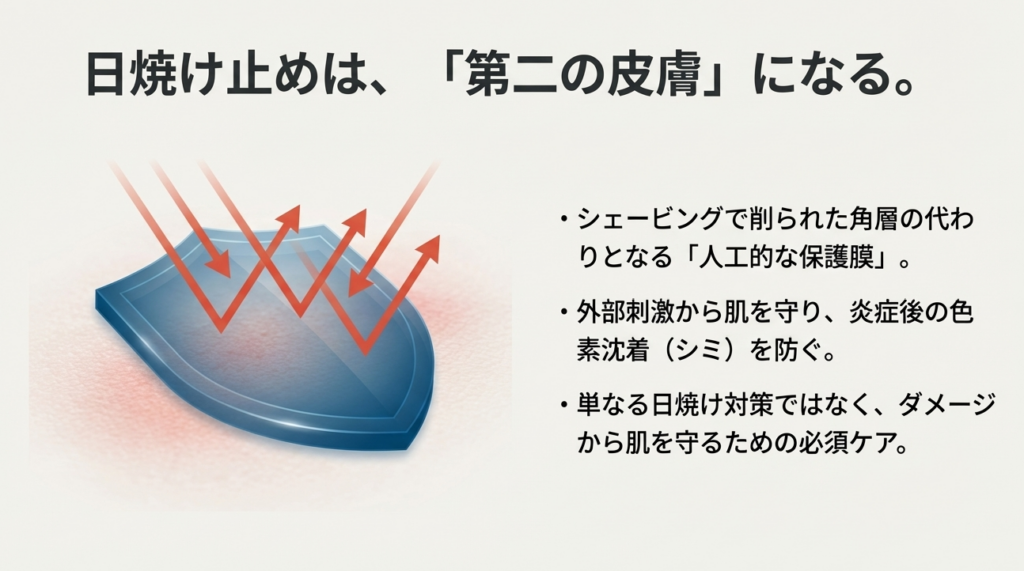 日焼け止めは、「第二の皮膚」になる。

・シェービングで削られた角層の代わりとなる「人工的な保護膜」。

・外部刺激から肌を守り、炎症後の色素沈着（シミ）を防ぐ。

・単なる日焼け対策ではなく、ダメージから肌を守るための必須ケア。